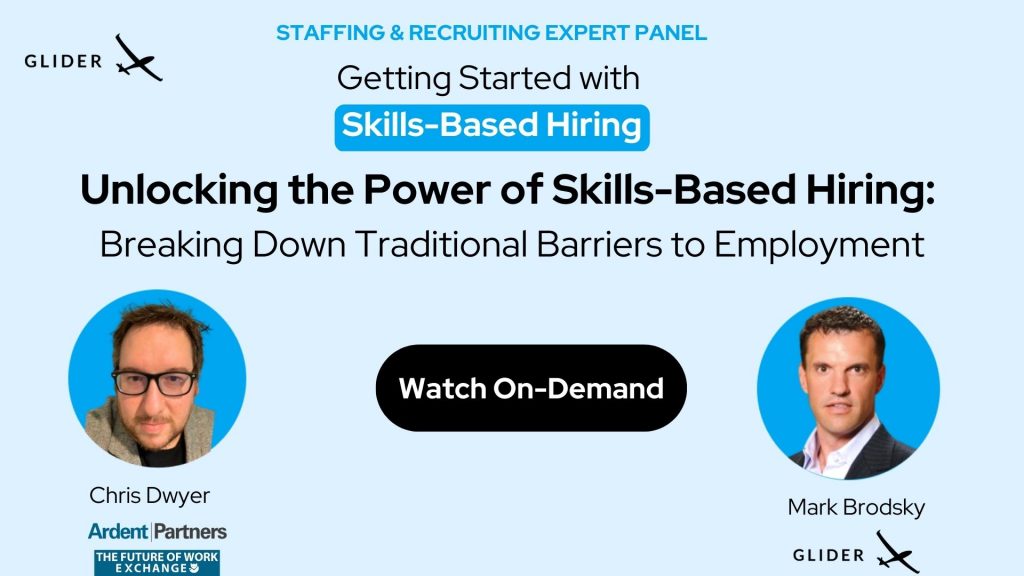 GLIDER

STAFFING & RECRUITING EXPERT PANEL

Getting Started with

Skills-Based Hiring

Unlocking the Power of Skills-Based Hiring:

Breaking Down Traditional Barriers to Employment

Watch On-Demand

Chris Dwyer

Ardent Partners

THE FUTURE OF WORK EXCHANGE

Mark Brodsky

GLIDER